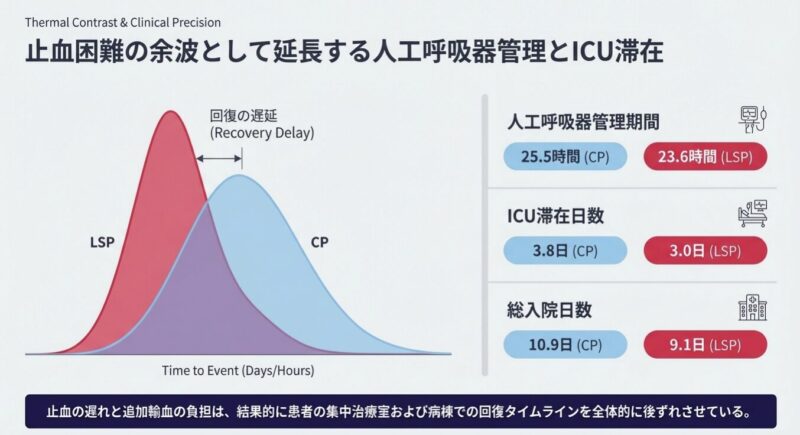 Thermal Contrast & Clinical Precision

止血困難の余波として延長する人工呼吸器管理とICU滞在

回復の遅延
(Recovery Delay)

LSP

CP

Time to Event (Days/Hours)

人工呼吸器管理期間

25.5時間 (CP)

23.6時間 (LSP)

ICU滞在日数

3.8日 (CP)

3.0日 (LSP)

総入院日数

10.9日 (CP)

9.1日 (LSP)

止血の遅れと追加輸血の負担は、結果的に患者の集中治療室および病棟での回復タイムラインを全体的に後ずれさせている。